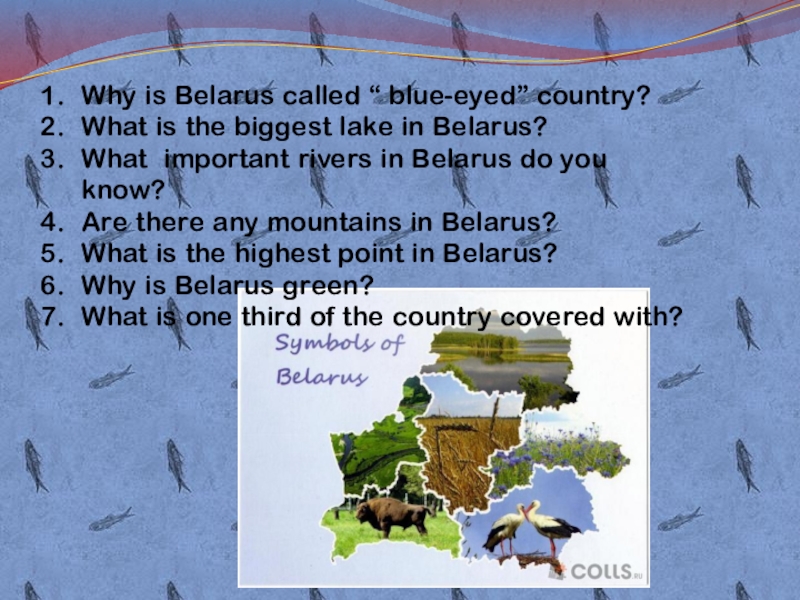 1. Why is Belarus called “ blue-eyed” country?
2. What is the biggest lake in Belarus?
3. What important rivers in Belarus do you know?
4. Are there any mountains in Belarus?
5. What is the highest point in Belarus?
6. Why is Belarus green?
7. What is one third of the country covered with?

Symbols of Belarus

COLLS.RU